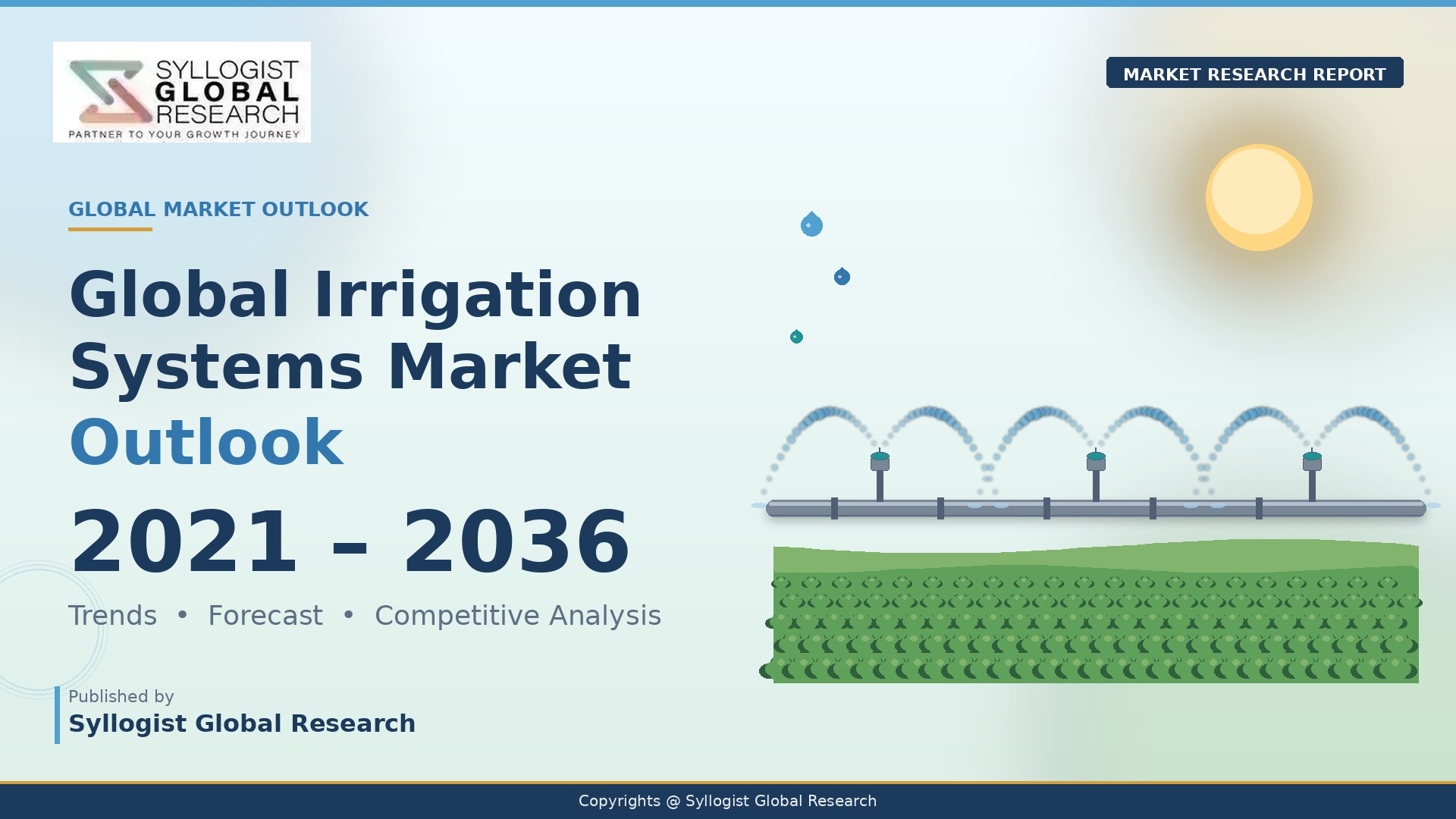 SYLLOGIST
GLOBAL
RESEARCH
PARTNER TO YOUR GROWTH JOURNEY

MARKET RESEARCH REPORT

GLOBAL MARKET OUTLOOK

Global Irrigation Systems Market Outlook

2021 – 2036

Trends • Forecast • Competitive Analysis

Published by
Syllogist Global Research

Copyrights @ Syllogist Global Research